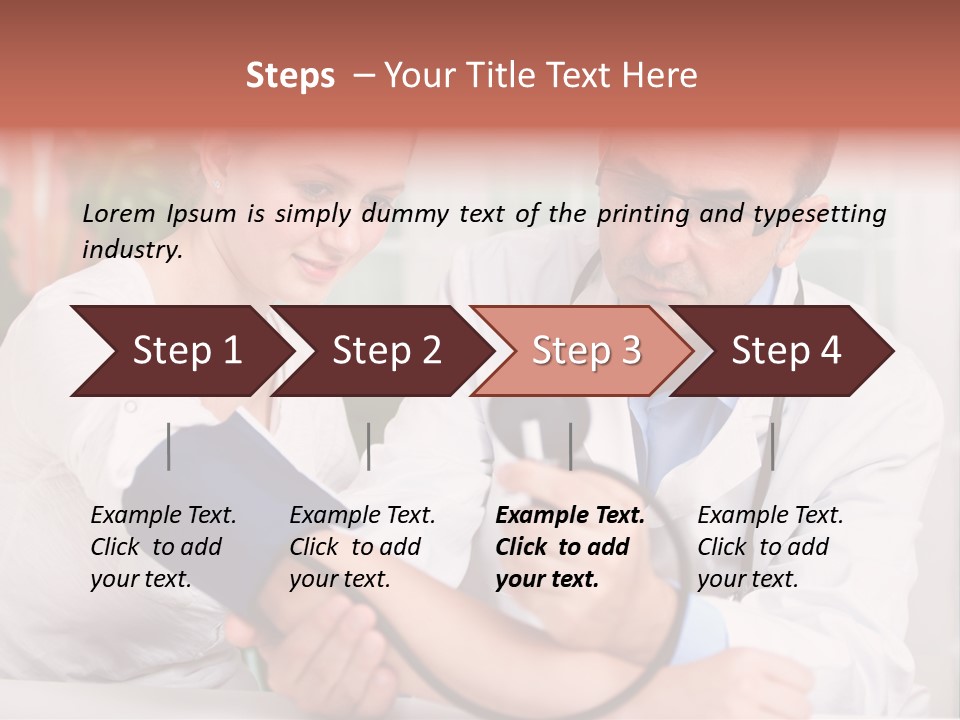 Steps – Your Title Text Here

Lorem Ipsum is simply dummy text of the printing and typesetting industry.

Step 1

Step 2

Step 3

Step 4

Example Text. Click to add your text.

Example Text. Click to add your text.

Example Text. Click to add your text.

Example Text. Click to add your text.